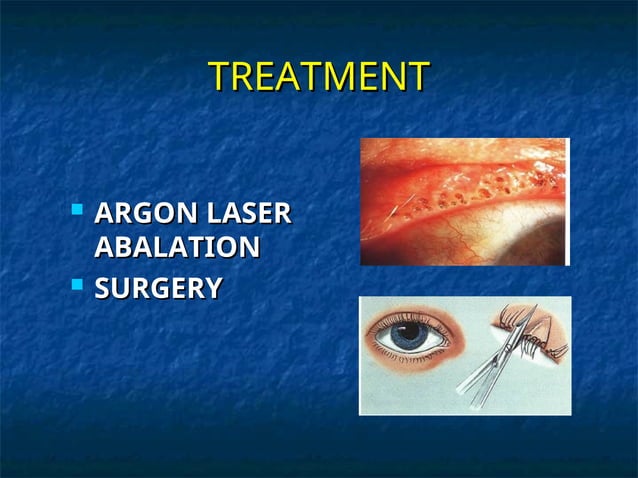 TREATMENT

- ARGON LASER ABALATION
- SURGERY